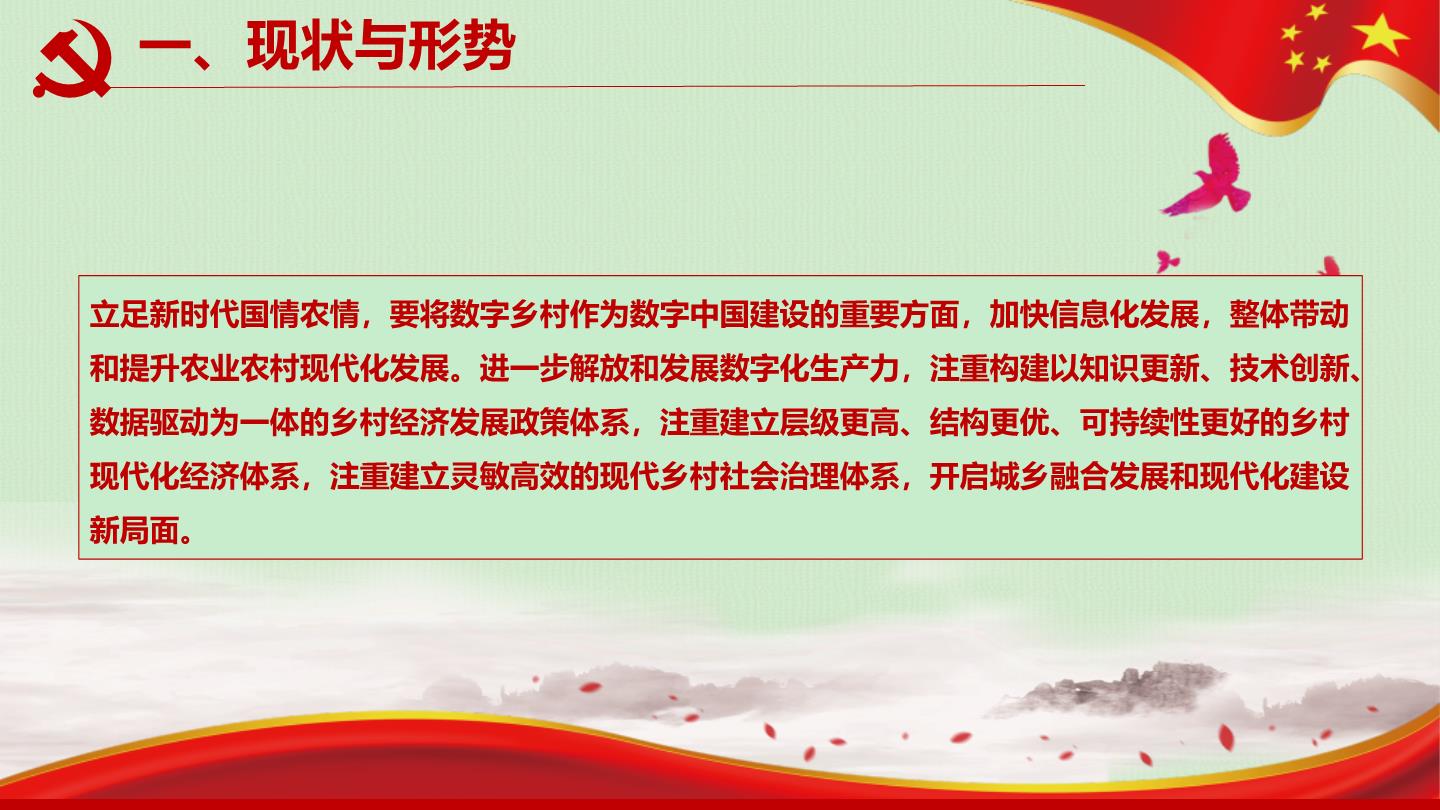 一、现状与形势

立足新时代国情农情，要将数字乡村作为数字中国建设的重要方面，加快信息化发展，整体带动和提升农业农村现代化发展。进一步解放和发展数字化生产力，注重构建以知识更新、技术创新、数据驱动为一体的乡村经济发展政策体系，注重建立层级更高、结构更优、可持续性更好的乡村现代化经济体系，注重建立灵敏高效的现代乡村社会治理体系，开启城乡融合发展和现代化建设新局面。